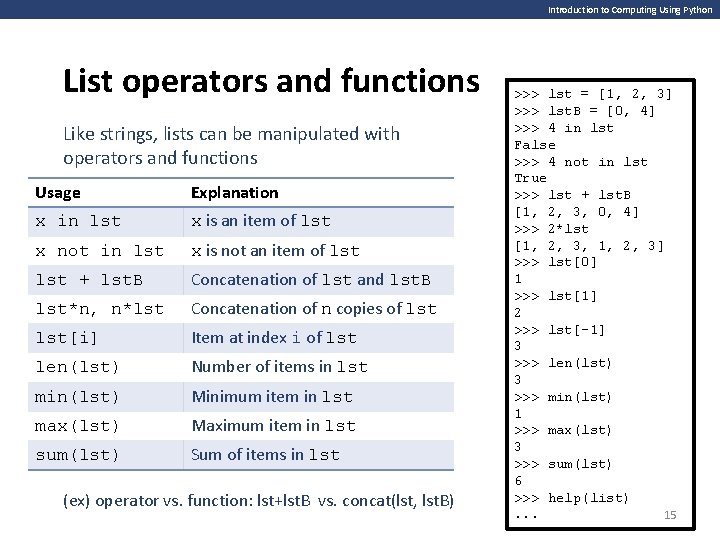 Introduction to Computing Using Python

List operators and functions

Like strings, lists can be manipulated with operators and functions

| Usage | Explanation |
|---|---|
| x in lst | x is an item of lst |
| x not in lst | x is not an item of lst |
| lst + lstB | Concatenation of lst and lstB |
| lst*n, n*lst | Concatenation of n copies of lst |
| lst[i] | Item at index i of lst |
| len(lst) | Number of items in lst |
| min(lst) | Minimum item in lst |
| max(lst) | Maximum item in lst |
| sum(lst) | Sum of items in lst |

(ex) operator vs. function: lst+lstB vs. concat(lst, lstB)

>>> lst = [1, 2, 3]
>>> lstB = [0, 4]
>>> 4 in lst
False
>>> 4 not in lst
True
>>> lst + lstB
[1, 2, 3, 0, 4]
>>> 2*lst
[1, 2, 3, 1, 2, 3]
>>> lst[0]
1
>>> lst[1]
2
>>> lst[-1]
3
>>> len(lst)
3
>>> min(lst)
1
>>> max(lst)
3
>>> sum(lst)
6
>>> help(list)
...

15